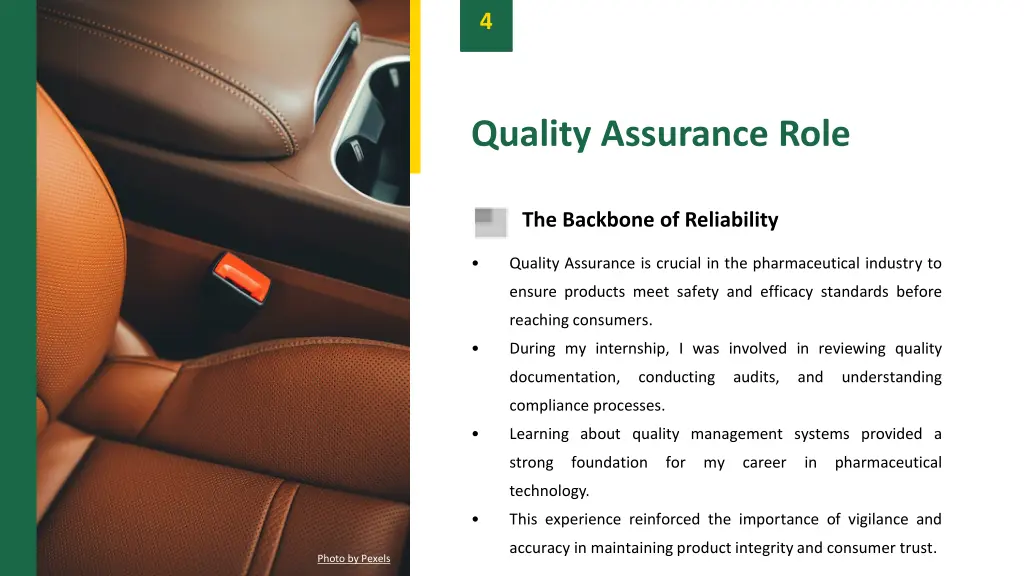 4

Quality Assurance Role

The Backbone of Reliability

• Quality Assurance is crucial in the pharmaceutical industry to ensure products meet safety and efficacy standards before reaching consumers.
• During my internship, I was involved in reviewing quality documentation, conducting audits, and understanding compliance processes.
• Learning about quality management systems provided a strong foundation for my career in pharmaceutical technology.
• This experience reinforced the importance of vigilance and accuracy in maintaining product integrity and consumer trust.

Photo by Pexels